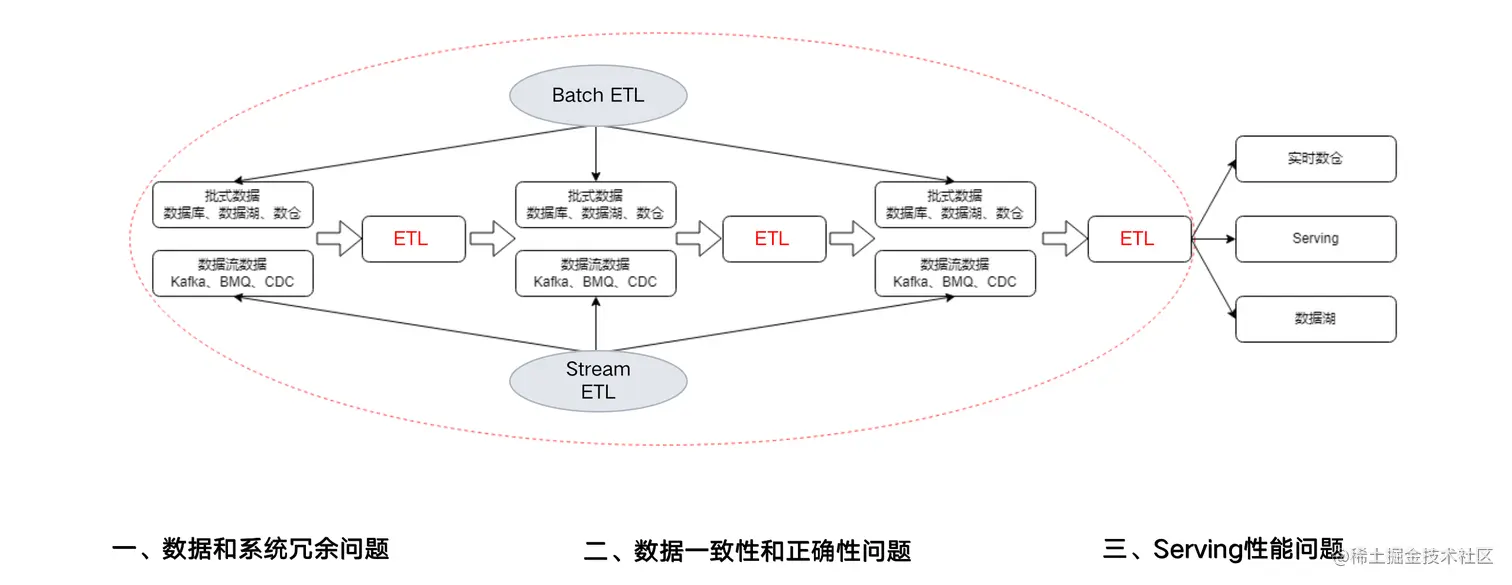 Batch ETL

批式数据
数据库、数据湖、数仓

数据流数据
Kafka、BMQ、CDC

ETL

批式数据
数据库、数据湖、数仓

数据流数据
Kafka、BMQ、CDC

ETL

批式数据
数据库、数据湖、数仓

数据流数据
Kafka、BMQ、CDC

ETL

实时数仓

Serving

数据湖

Stream ETL

一、数据和系统冗余问题

二、数据一致性和正确性问题

三、Serving性能问题

@稀土掘金技术社区